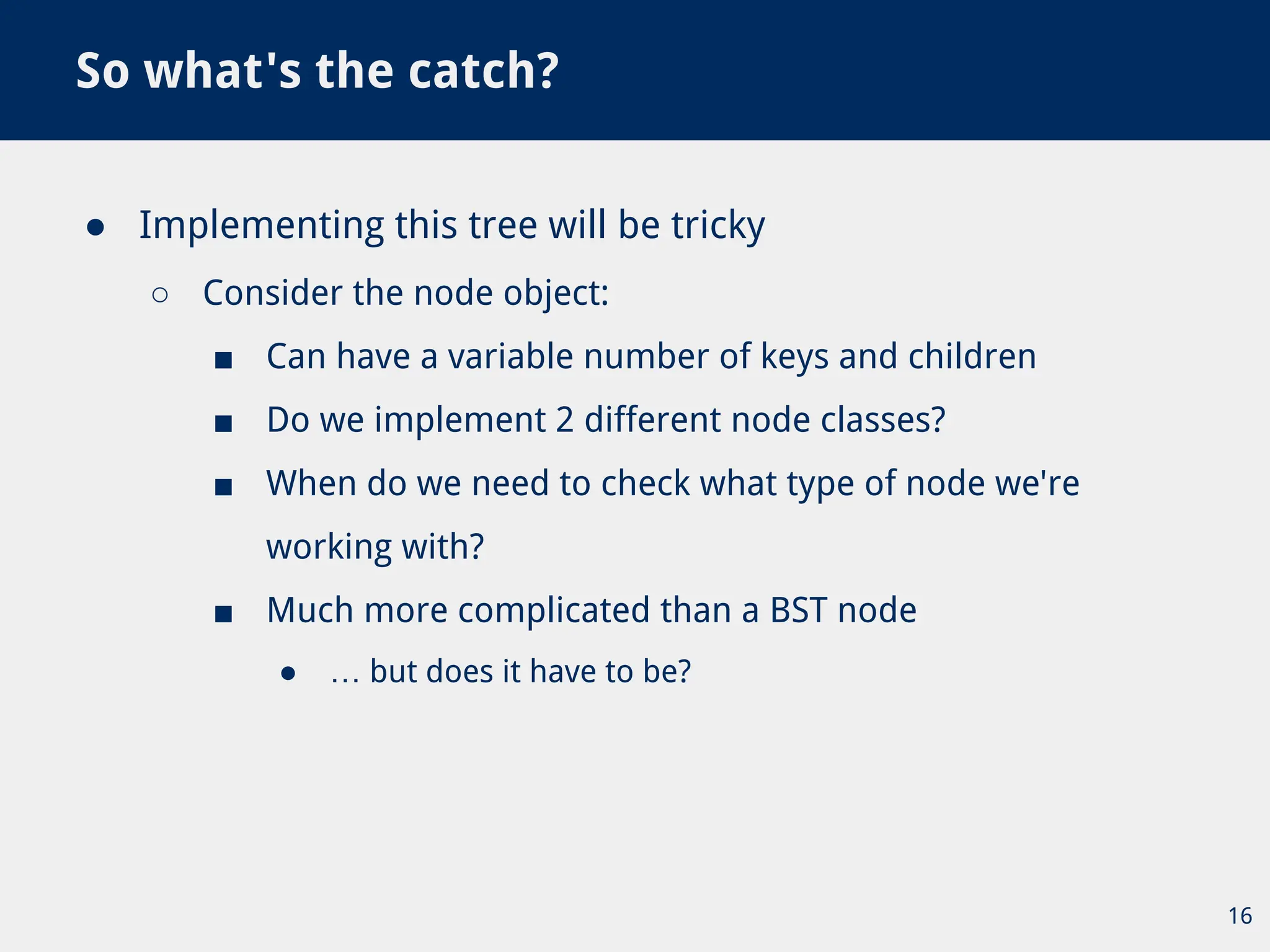 So what's the catch?

● Implementing this tree will be tricky

○ Consider the node object:

■ Can have a variable number of keys and children

■ Do we implement 2 different node classes?

■ When do we need to check what type of node we're working with?

■ Much more complicated than a BST node

● … but does it have to be?

16